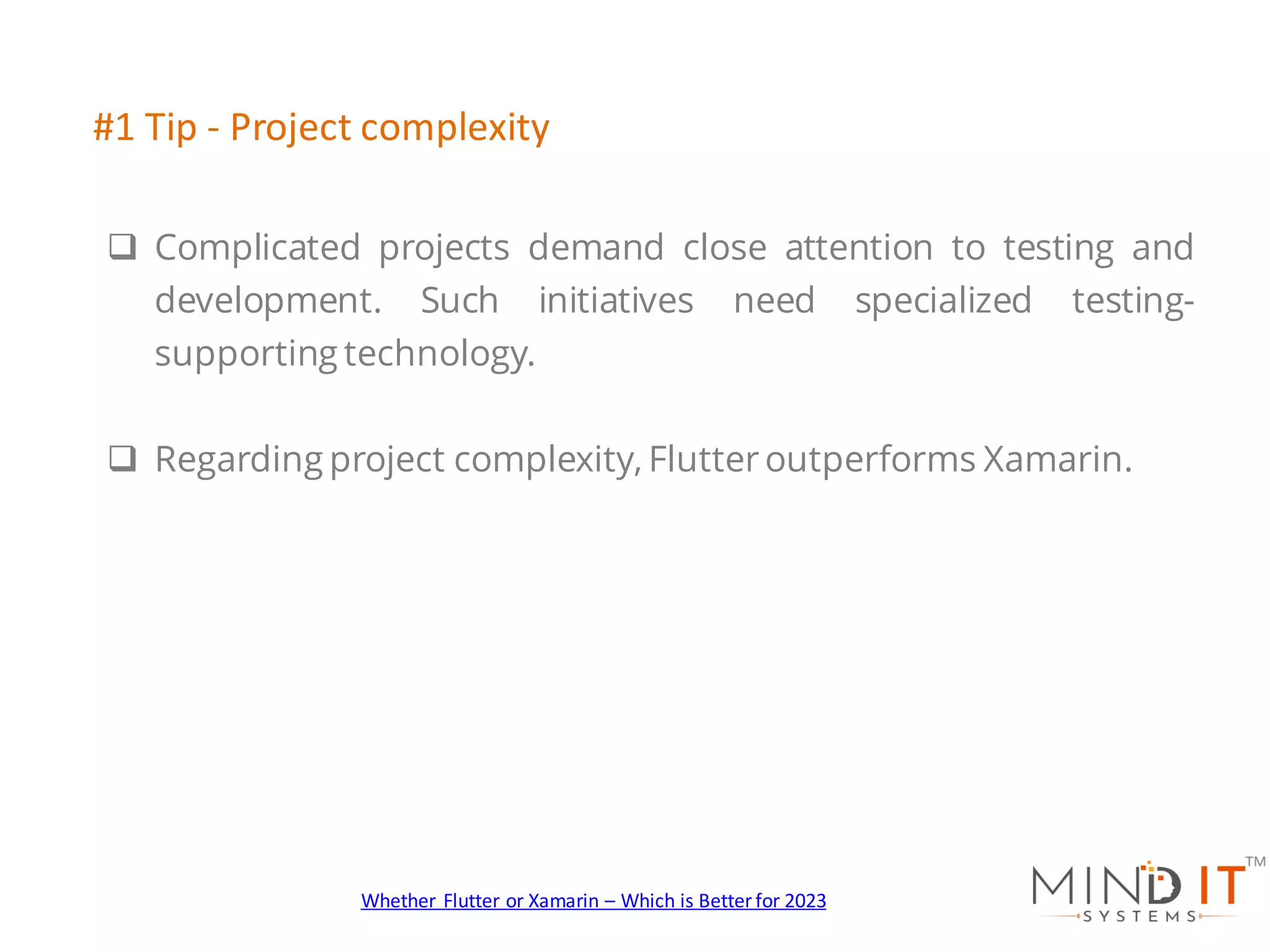 #1 Tip - Project complexity

❑ Complicated projects demand close attention to testing and development. Such initiatives need specialized testing-supporting technology.

❑ Regarding project complexity, Flutter outperforms Xamarin.

Whether Flutter or Xamarin – Which is Better for 2023

MIND IT™
SYSTEMS